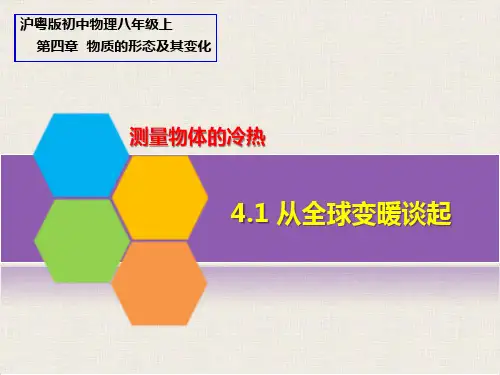 沪粤版初中物理八年级上
第四章 物质的形态及其变化

测量物体的冷热

4.1 从全球变暖谈起